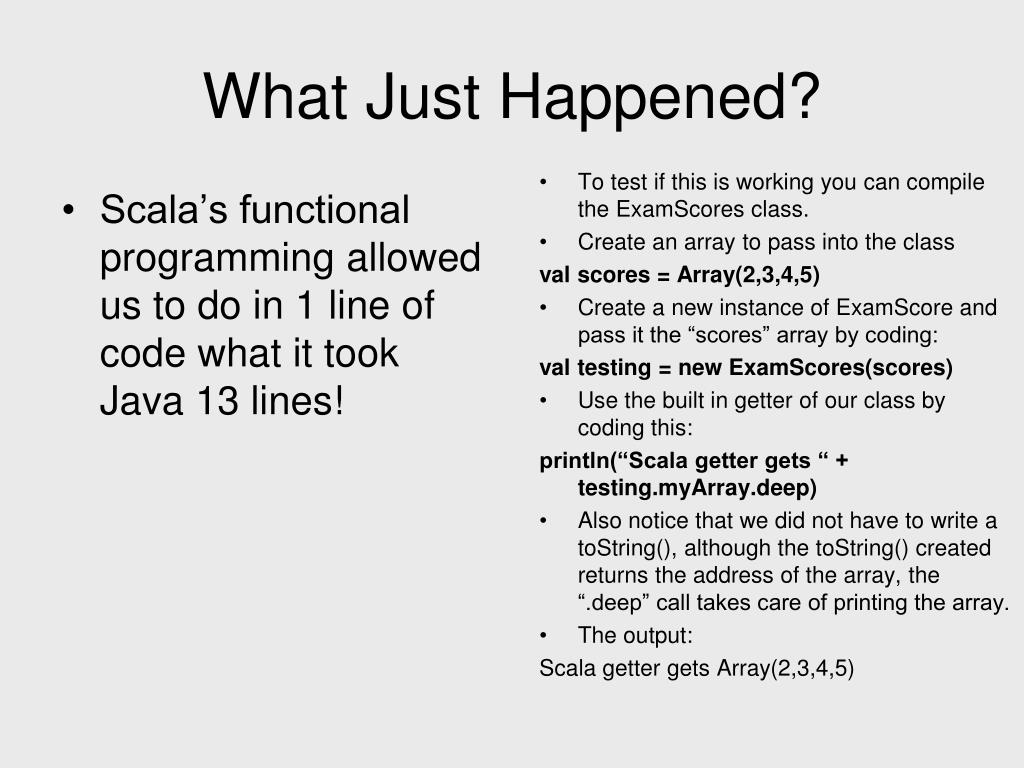 What Just Happened?

• Scala’s functional programming allowed us to do in 1 line of code what it took Java 13 lines!

• To test if this is working you can compile the ExamScores class.
• Create an array to pass into the class
val scores = Array(2,3,4,5)
• Create a new instance of ExamScore and pass it the “scores” array by coding:
val testing = new ExamScores(scores)
• Use the built in getter of our class by coding this:
println(“Scala getter gets “ + testing.myArray.deep)
• Also notice that we did not have to write a toString(), although the toString() created returns the address of the array, the “.deep” call takes care of printing the array.
• The output:
Scala getter gets Array(2,3,4,5)